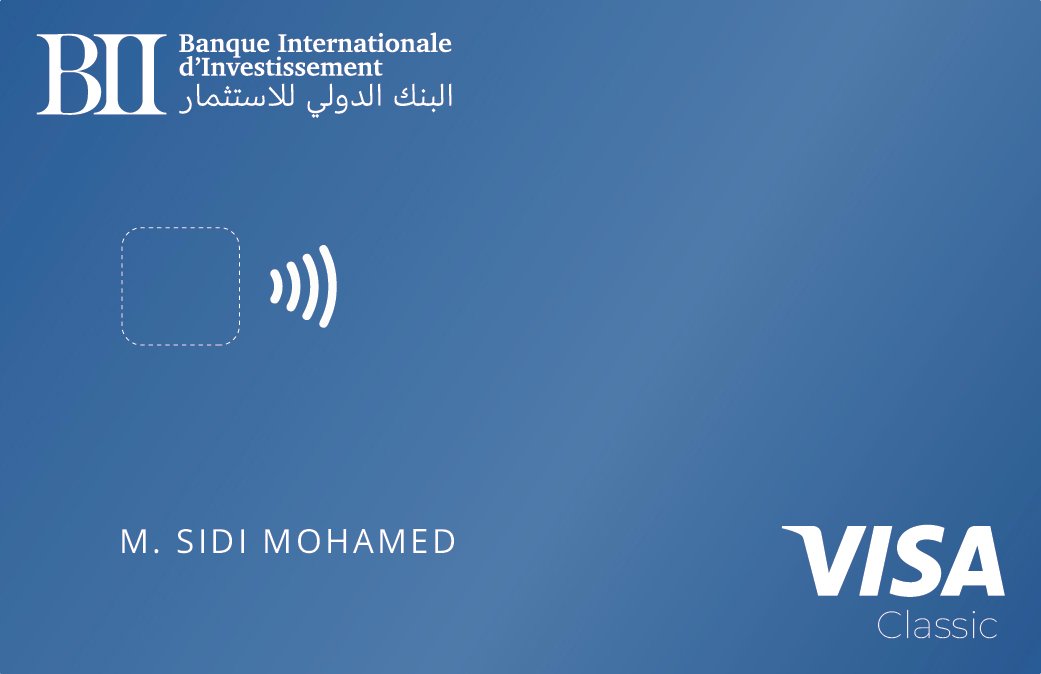 BII Banque Internationale d'Investissement
البنك الدولي للاستثمار

M. SIDI MOHAMED

VISA
Classic